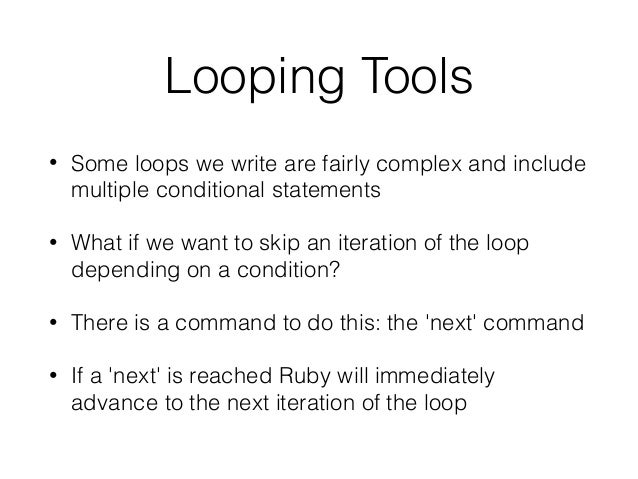 Looping Tools

• Some loops we write are fairly complex and include multiple conditional statements

• What if we want to skip an iteration of the loop depending on a condition?

• There is a command to do this: the 'next' command

• If a 'next' is reached Ruby will immediately advance to the next iteration of the loop